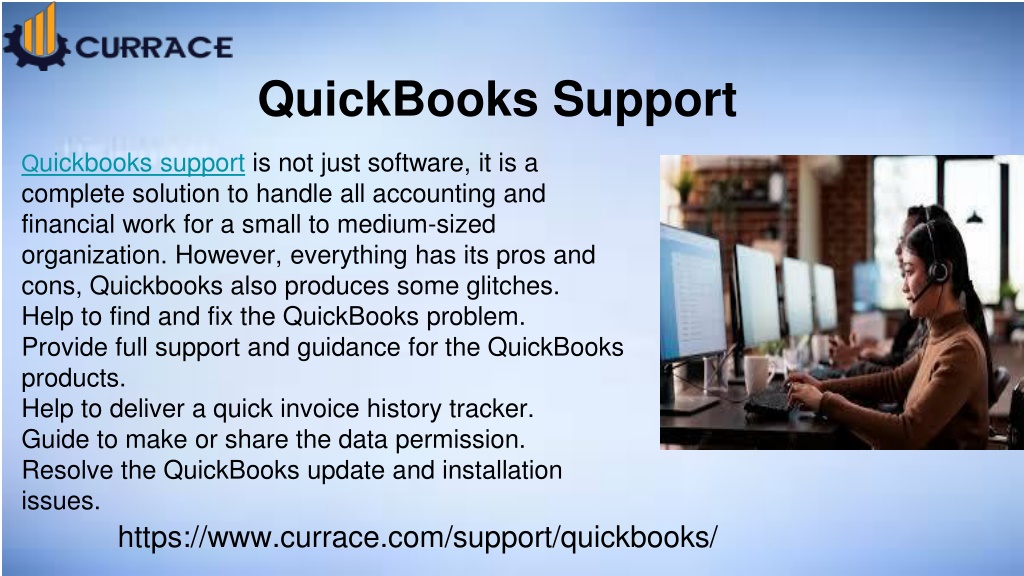 CURRACE

QuickBooks Support

Quickbooks support is not just software, it is a complete solution to handle all accounting and financial work for a small to medium-sized organization. However, everything has its pros and cons, Quickbooks also produces some glitches.
Help to find and fix the QuickBooks problem.
Provide full support and guidance for the QuickBooks products.
Help to deliver a quick invoice history tracker.
Guide to make or share the data permission.
Resolve the QuickBooks update and installation issues.

https://www.currace.com/support/quickbooks/